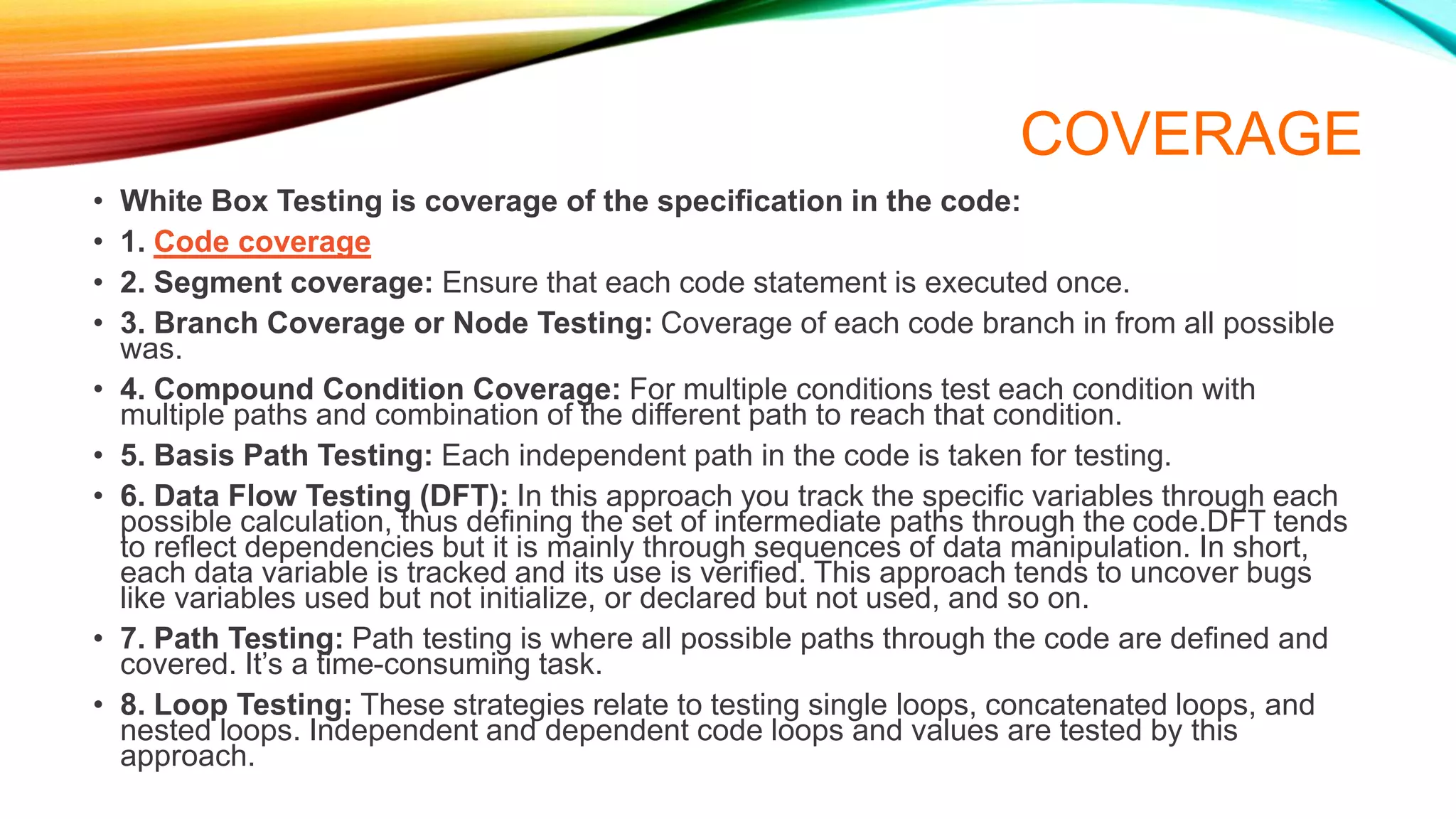 COVERAGE

• White Box Testing is coverage of the specification in the code:
• 1. Code coverage
• 2. Segment coverage: Ensure that each code statement is executed once.
• 3. Branch Coverage or Node Testing: Coverage of each code branch in from all possible was.
• 4. Compound Condition Coverage: For multiple conditions test each condition with multiple paths and combination of the different path to reach that condition.
• 5. Basis Path Testing: Each independent path in the code is taken for testing.
• 6. Data Flow Testing (DFT): In this approach you track the specific variables through each possible calculation, thus defining the set of intermediate paths through the code.DFT tends to reflect dependencies but it is mainly through sequences of data manipulation. In short, each data variable is tracked and its use is verified. This approach tends to uncover bugs like variables used but not initialize, or declared but not used, and so on.
• 7. Path Testing: Path testing is where all possible paths through the code are defined and covered. It's a time-consuming task.
• 8. Loop Testing: These strategies relate to testing single loops, concatenated loops, and nested loops. Independent and dependent code loops and values are tested by this approach.